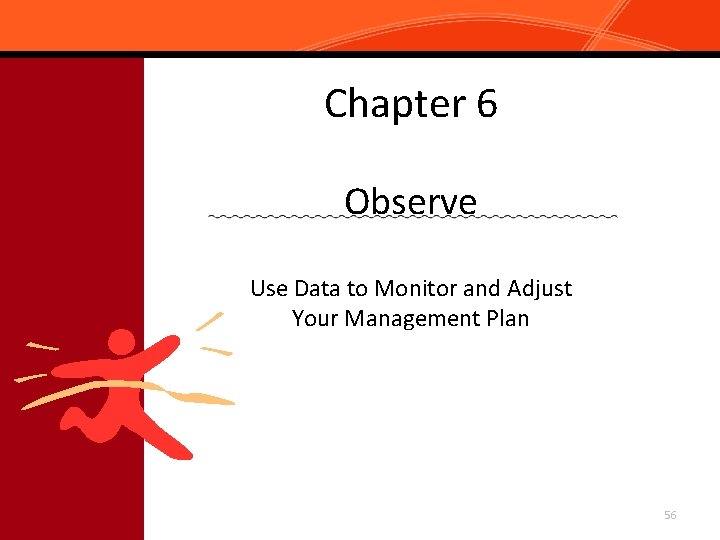 Chapter 6

Observe

Use Data to Monitor and Adjust Your Management Plan

56